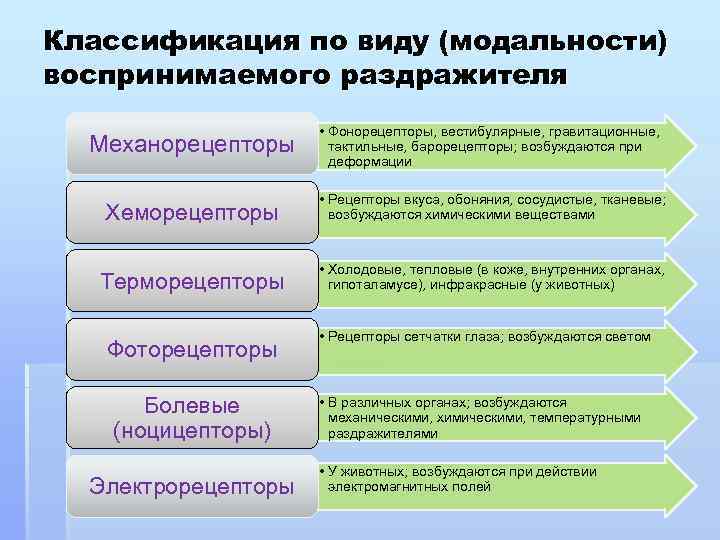 Классификация по виду (модальности) воспринимаемого раздражителя

Механорецепторы

• Фонорецепторы, вестибулярные, гравитационные, тактильные, барорецепторы; возбуждаются при деформации

Хеморецепторы

• Рецепторы вкуса, обоняния, сосудистые, тканевые; возбуждаются химическими веществами

Терморецепторы

• Холодовые, тепловые (в коже, внутренних органах, гипоталамусе), инфракрасные (у животных)

Фоторецепторы

• Рецепторы сетчатки глаза; возбуждаются светом

Болевые (ноцицепторы)

• В различных органах; возбуждаются механическими, химическими, температурными раздражителями

Электрорецепторы

• У животных; возбуждаются при действии электромагнитных полей